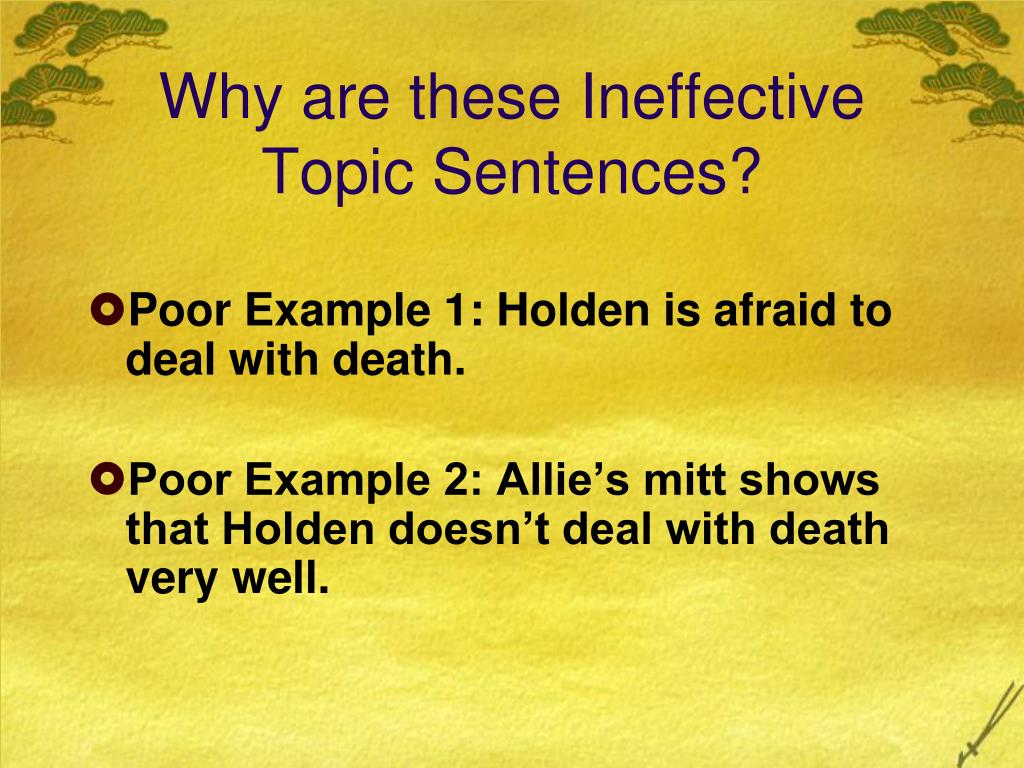 Why are these Ineffective Topic Sentences?

Poor Example 1: Holden is afraid to deal with death.

Poor Example 2: Allie’s mitt shows that Holden doesn’t deal with death very well.